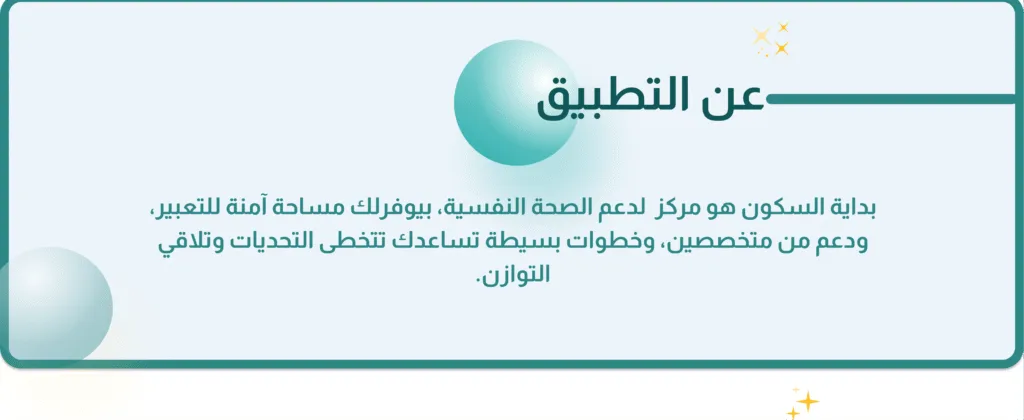 عن التطبيق

بداية السكون هو مركز لدعم الصحة النفسية، بيوفرلك مساحة آمنة للتعبير، ودعم من متخصصين، وخطوات بسيطة تساعدك تتخطى التحديات وتلاقي التوازن.